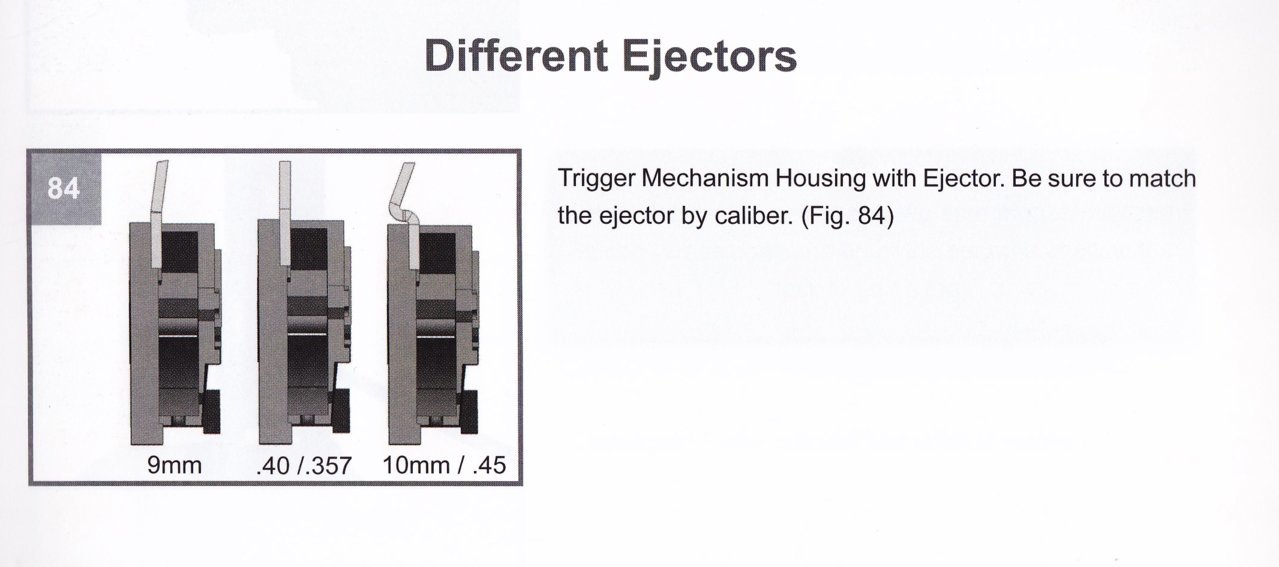 Different Ejectors

84

9mm .40 /.357 10mm / .45

Trigger Mechanism Housing with Ejector. Be sure to match the ejector by caliber. (Fig. 84)